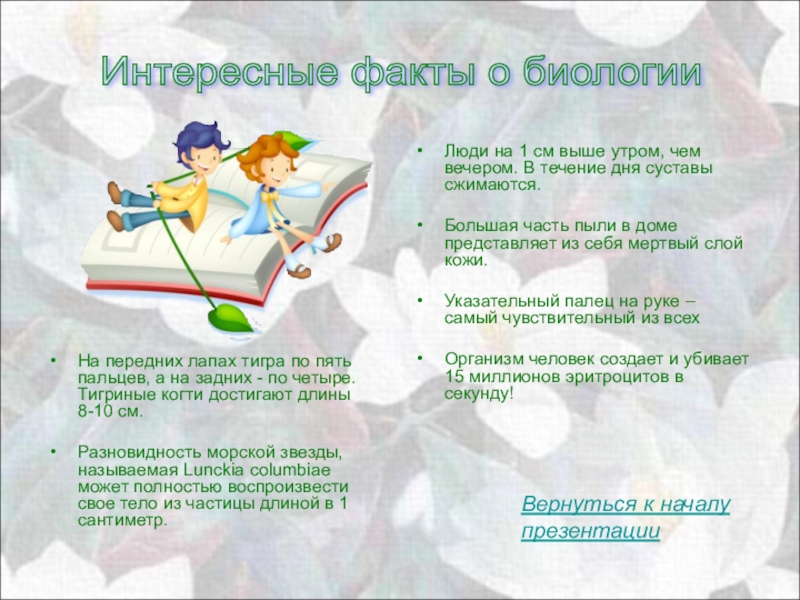 Интересные факты о биологии

• На передних лапах тигра по пять пальцев, а на задних - по четыре. Тигриные когти достигают длины 8-10 см.

• Разновидность морской звезды, называемая Lunckia columbiae может полностью воспроизвести свое тело из частицы длиной в 1 сантиметр.

• Люди на 1 см выше утром, чем вечером. В течение дня суставы сжимаются.

• Большая часть пыли в доме представляет из себя мертвый слой кожи.

• Указательный палец на руке – самый чувствительный из всех

• Организм человек создает и убивает 15 миллионов эритроцитов в секунду!

Вернуться к началу презентации